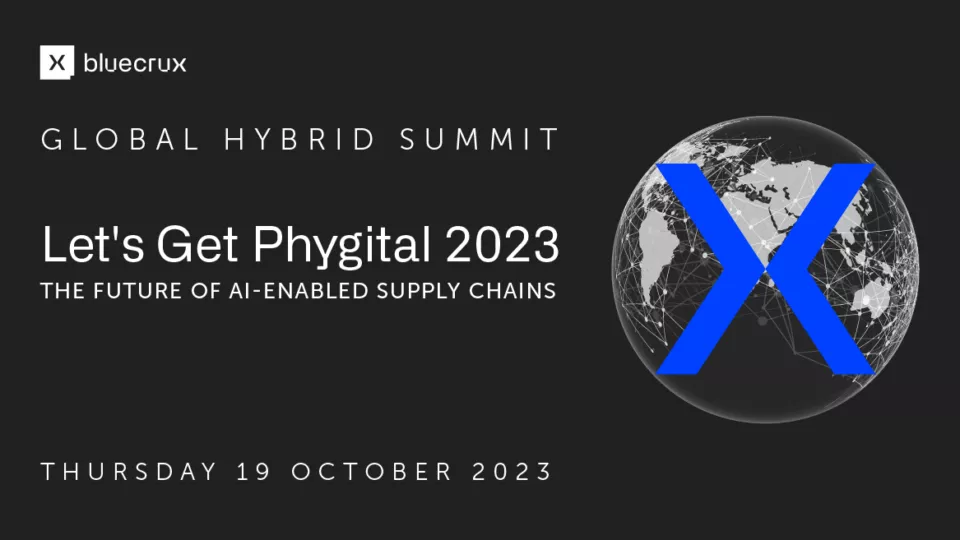 bluecrux

GLOBAL HYBRID SUMMIT

Let's Get Phygital 2023

THE FUTURE OF AI-ENABLED SUPPLY CHAINS

THURSDAY 19 OCTOBER 2023